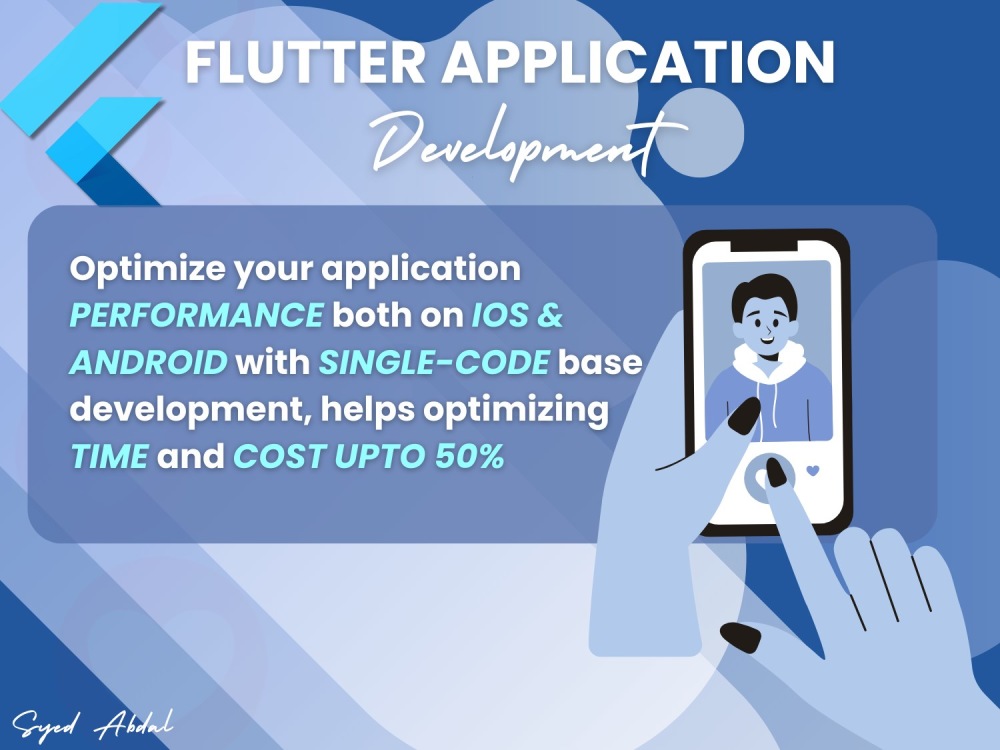 FLUTTER APPLICATION
Development

Optimize your application PERFORMANCE both on IOS & ANDROID with SINGLE-CODE base development, helps optimizing TIME and COST UPTO 50%

Syed Abdal